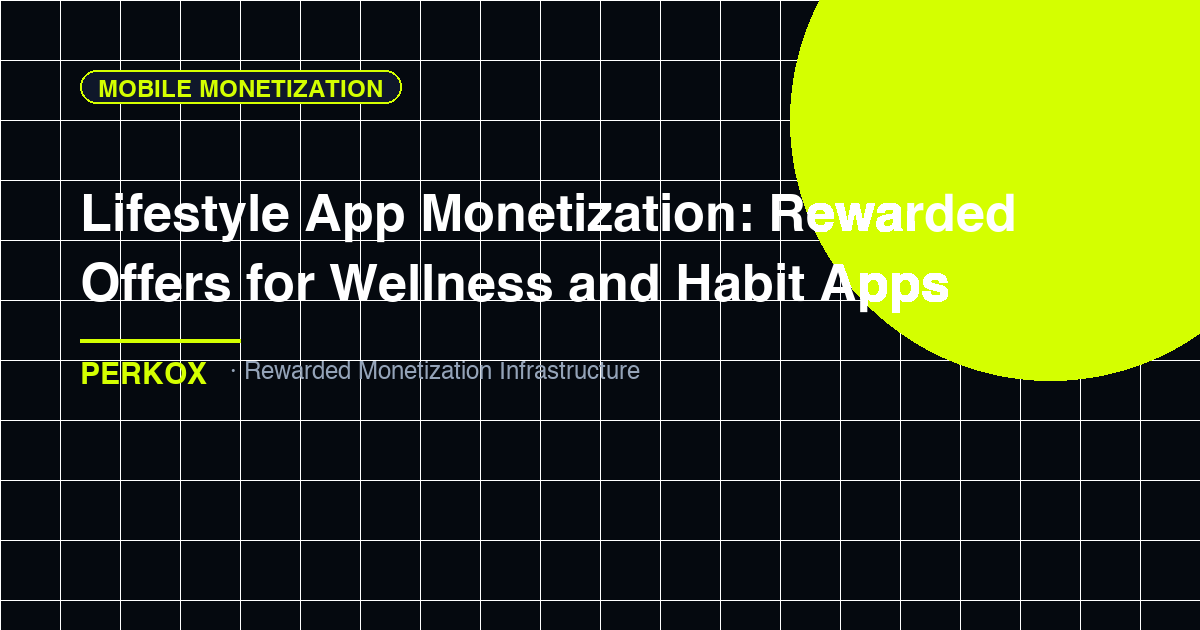 MOBILE MONETIZATION

Lifestyle App Monetization: Rewarded Offers for Wellness and Habit Apps

PERKOX · Rewarded Monetization Infrastructure